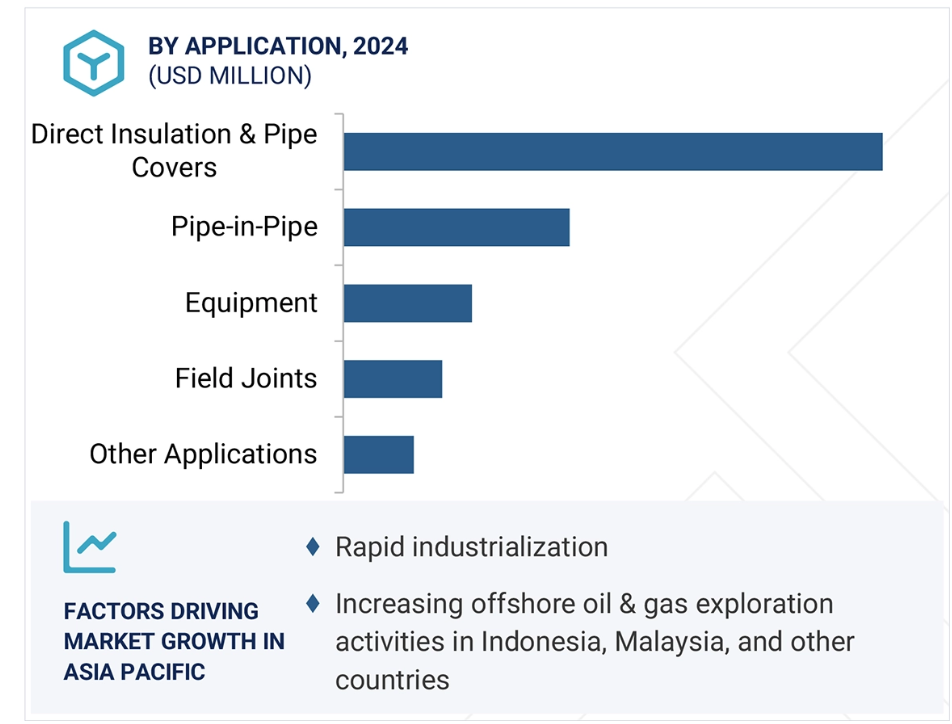 BY APPLICATION, 2024
(USD MILLION)

Direct Insulation & Pipe Covers

Pipe-in-Pipe

Equipment

Field Joints

Other Applications

FACTORS DRIVING MARKET GROWTH IN ASIA PACIFIC

♦ Rapid industrialization

♦ Increasing offshore oil & gas exploration activities in Indonesia, Malaysia, and other countries